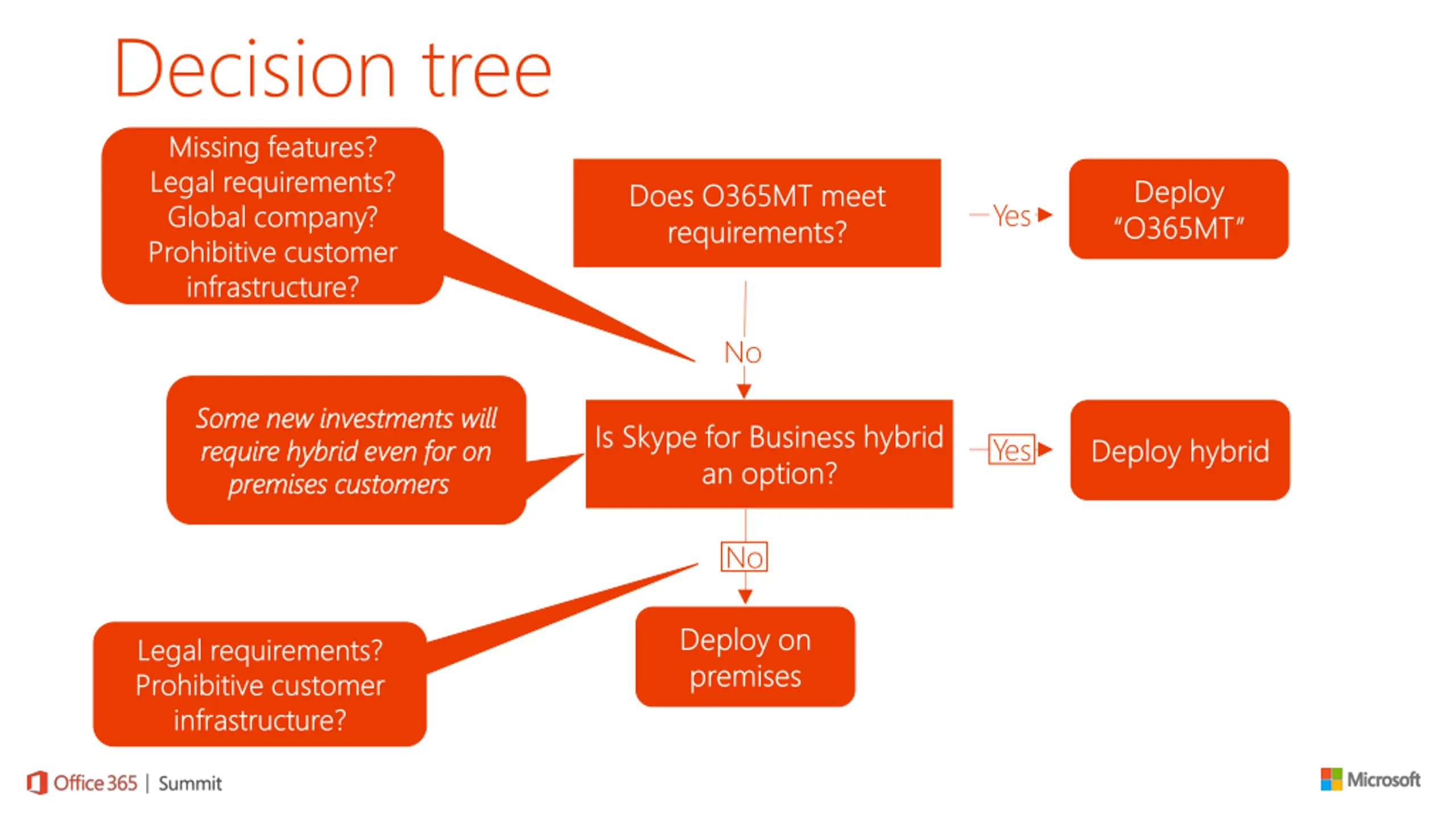 Decision tree

Missing features?
Legal requirements?
Global company?
Prohibitive customer infrastructure?

Does O365MT meet requirements?

Yes

Deploy "O365MT"

No

Some new investments will require hybrid even for on premises customers

Is Skype for Business hybrid an option?

Yes

Deploy hybrid

No

Legal requirements?
Prohibitive customer infrastructure?

Deploy on premises

Office 365 | Summit

Microsoft